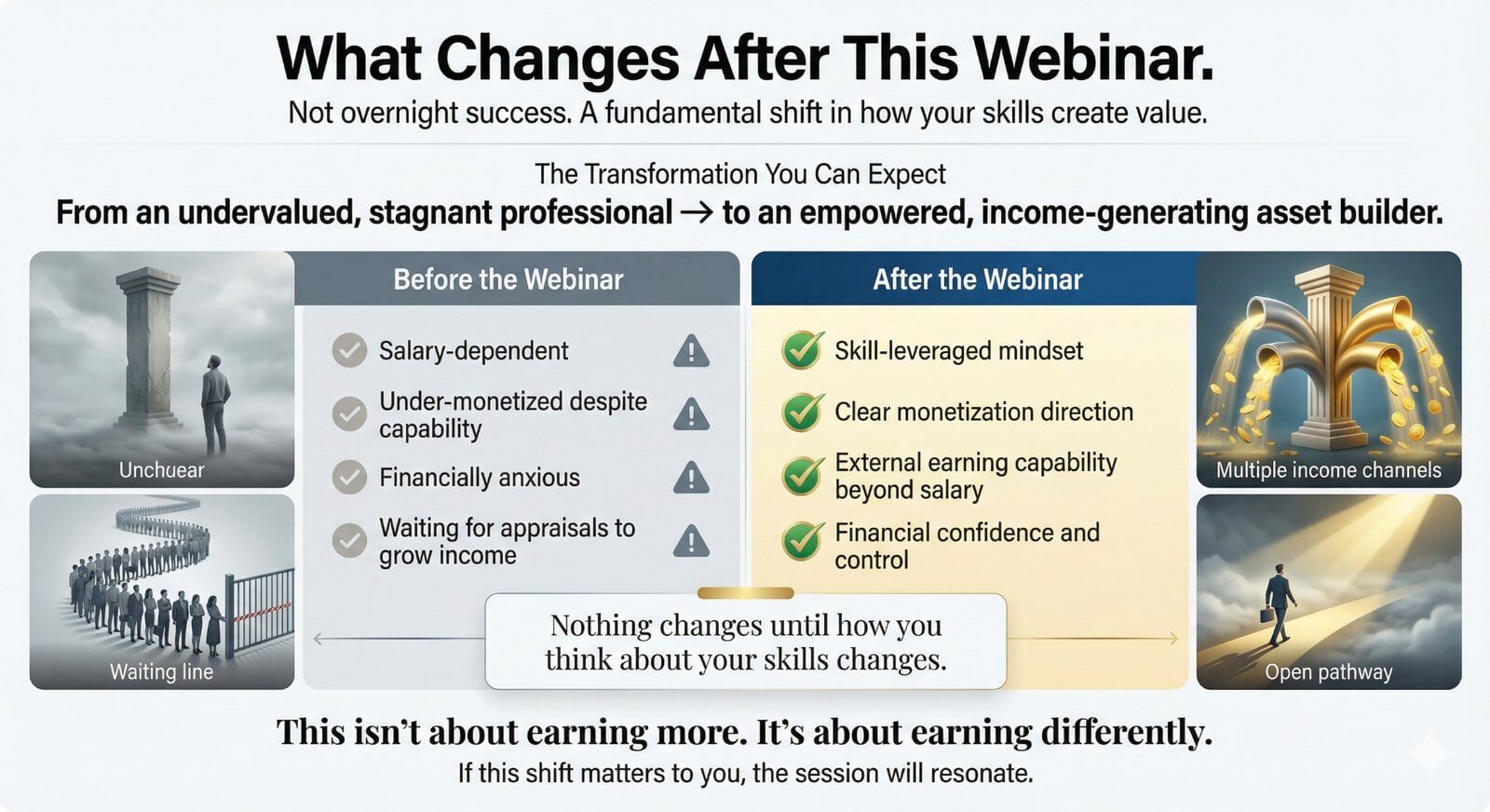 What Changes After This Webinar.

Not overnight success. A fundamental shift in how your skills create value.

The Transformation You Can Expect

From an undervalued, stagnant professional → to an empowered, income-generating asset builder.

Unchuear

Waiting line

Before the Webinar

Salary-dependent

Under-monetized despite capability

Financially anxious

Waiting for appraisals to grow income

After the Webinar

Skill-leveraged mindset

Clear monetization direction

External earning capability beyond salary

Financial confidence and control

Multiple income channels

Open pathway

Nothing changes until how you think about your skills changes.

This isn't about earning more. It's about earning differently.

If this shift matters to you, the session will resonate.